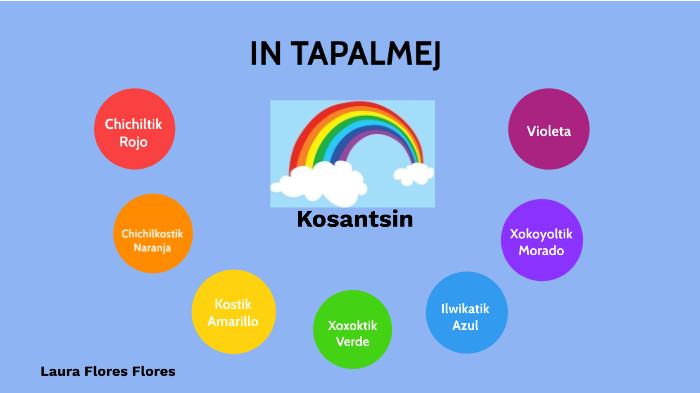 IN TAPALMEJ

Kosantsin

Chichiltik
Rojo

Chichilkostik
Naranja

Kostik
Amarillo

Xoxoktik
Verde

Ilwikatik
Azul

Xokoyoltik
Morado

Violeta

Laura Flores Flores